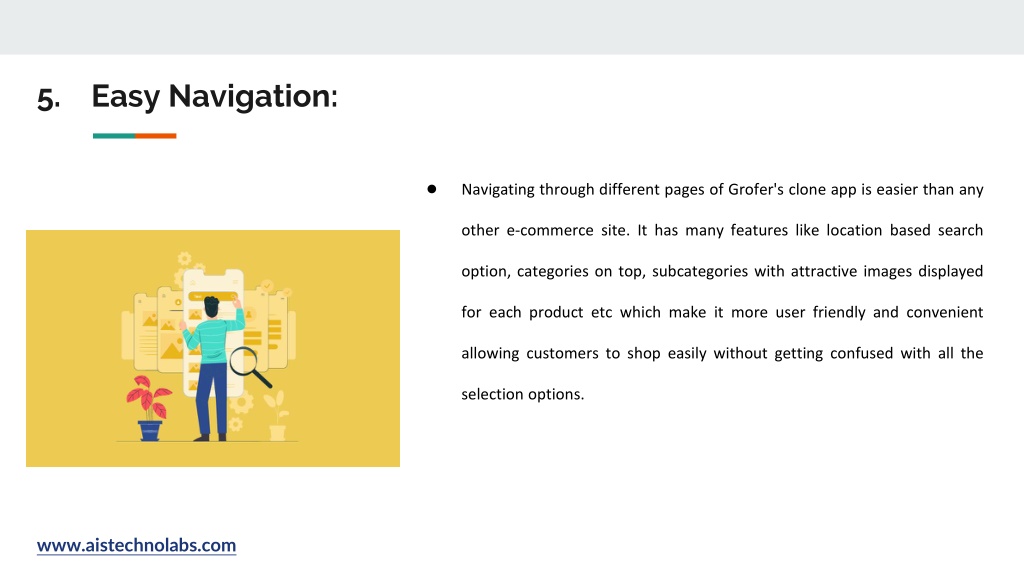 5. Easy Navigation:

● Navigating through different pages of Grofer's clone app is easier than any other e-commerce site. It has many features like location based search option, categories on top, subcategories with attractive images displayed for each product etc which make it more user friendly and convenient allowing customers to shop easily without getting confused with all the selection options.

www.aistechnolabs.com